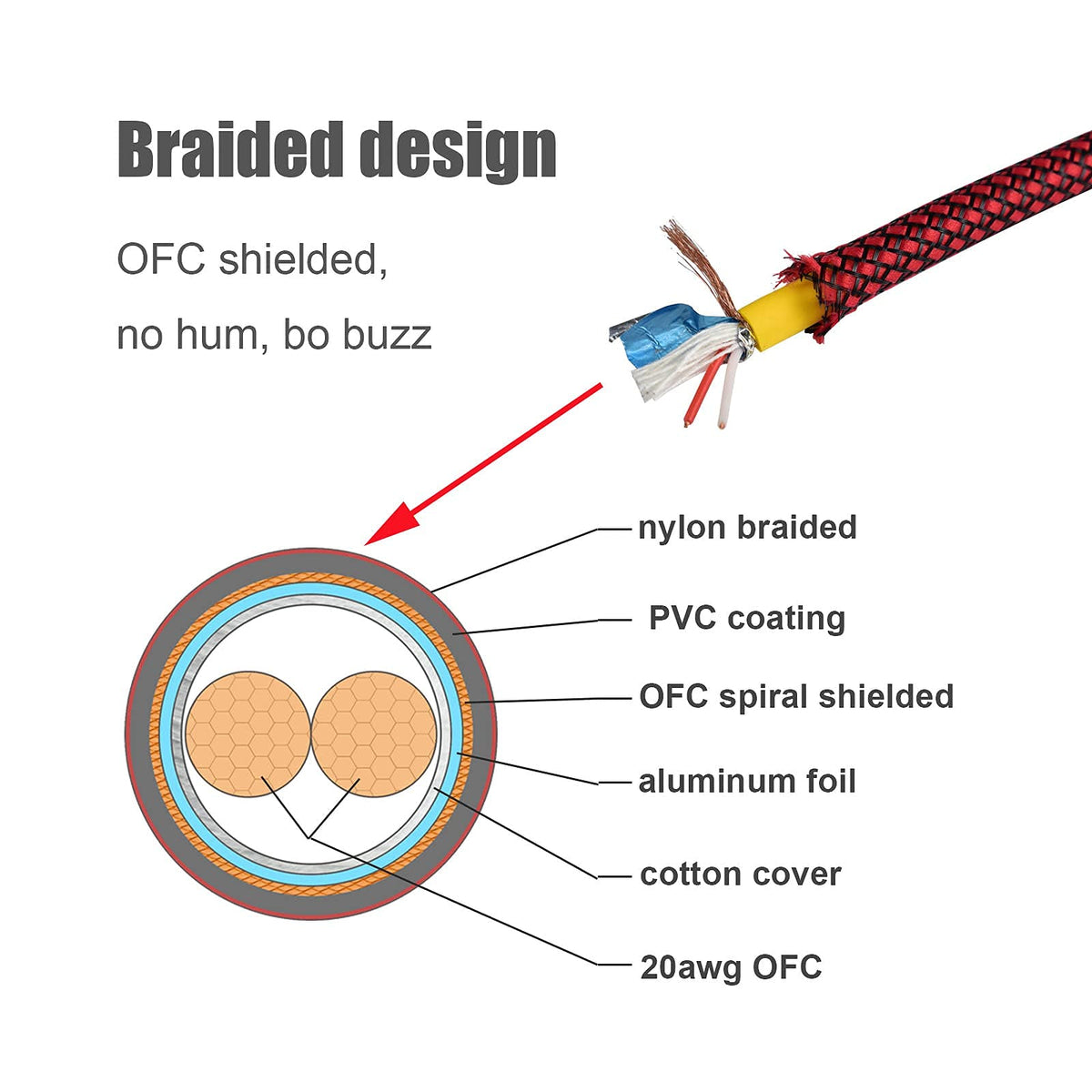 Braided design

OFC shielded,

no hum, bo buzz

nylon braided

PVC coating

OFC spiral shielded

aluminum foil

cotton cover

20awg OFC